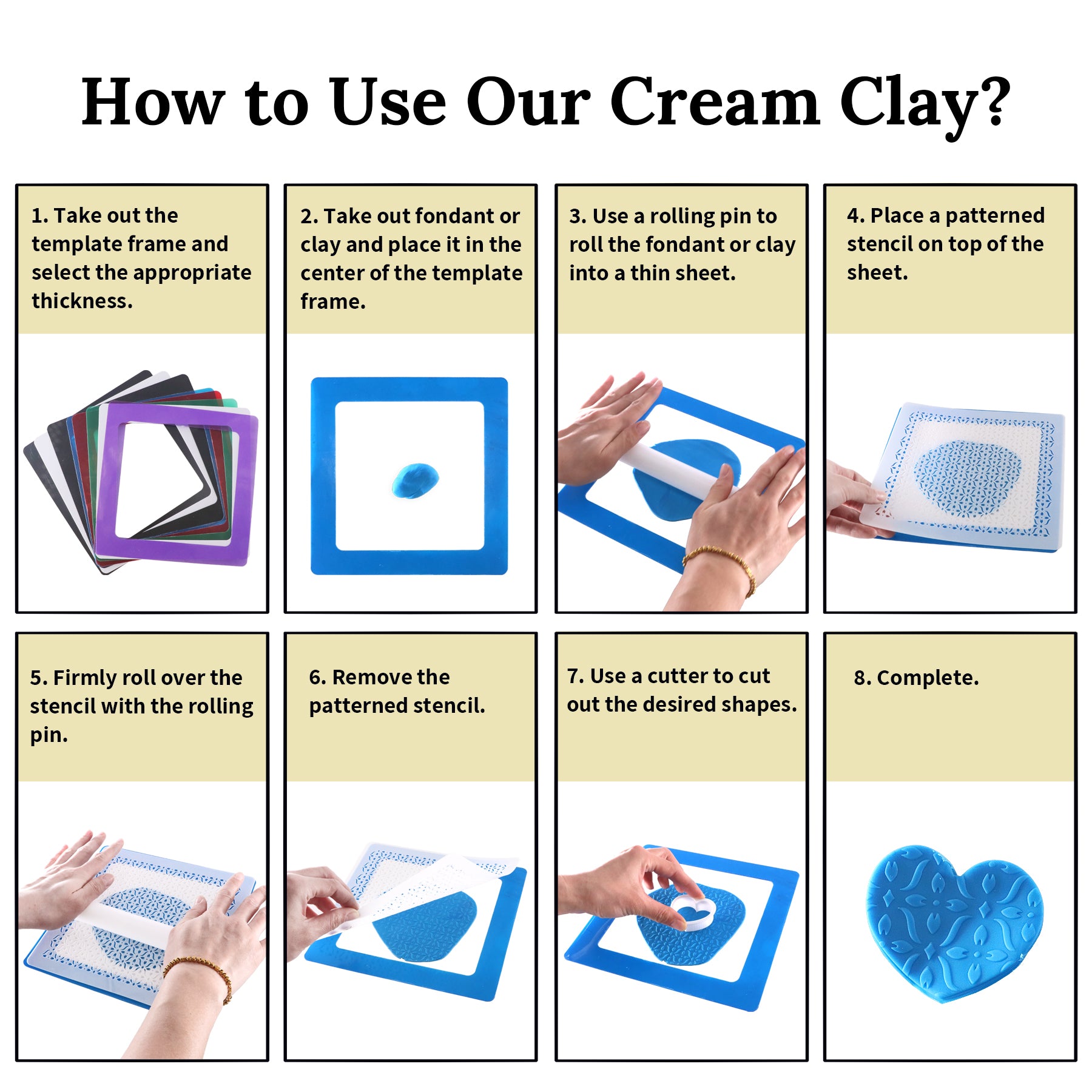 How to Use Our Cream Clay?

1. Take out the template frame and select the appropriate thickness.

2. Take out fondant or clay and place it in the center of the template frame.

3. Use a rolling pin to roll the fondant or clay into a thin sheet.

4. Place a patterned stencil on top of the sheet.

5. Firmly roll over the stencil with the rolling pin.

6. Remove the patterned stencil.

7. Use a cutter to cut out the desired shapes.

8. Complete.